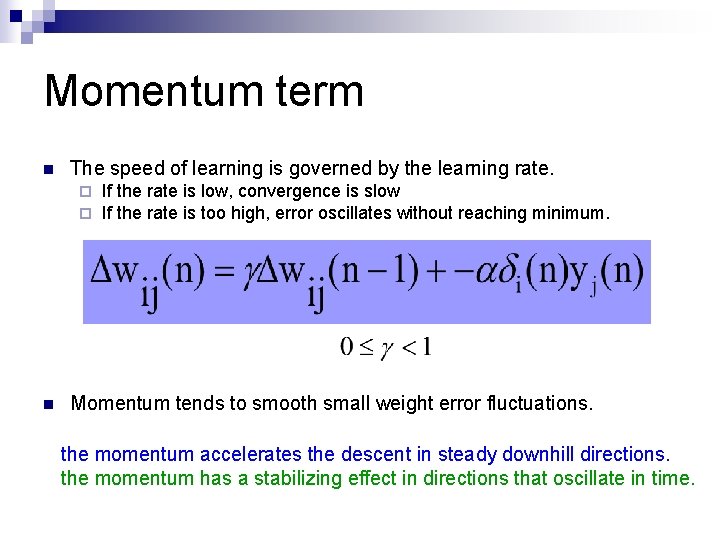 Momentum term

The speed of learning is governed by the learning rate.

If the rate is low, convergence is slow

If the rate is too high, error oscillates without reaching minimum.

$\Delta w_{ij}(n) = \gamma \Delta w_{ij}(n-1) + -\alpha \delta_i(n) y_j(n)$

$0 \leq \gamma < 1$

Momentum tends to smooth small weight error fluctuations.

the momentum accelerates the descent in steady downhill directions.
the momentum has a stabilizing effect in directions that oscillate in time.